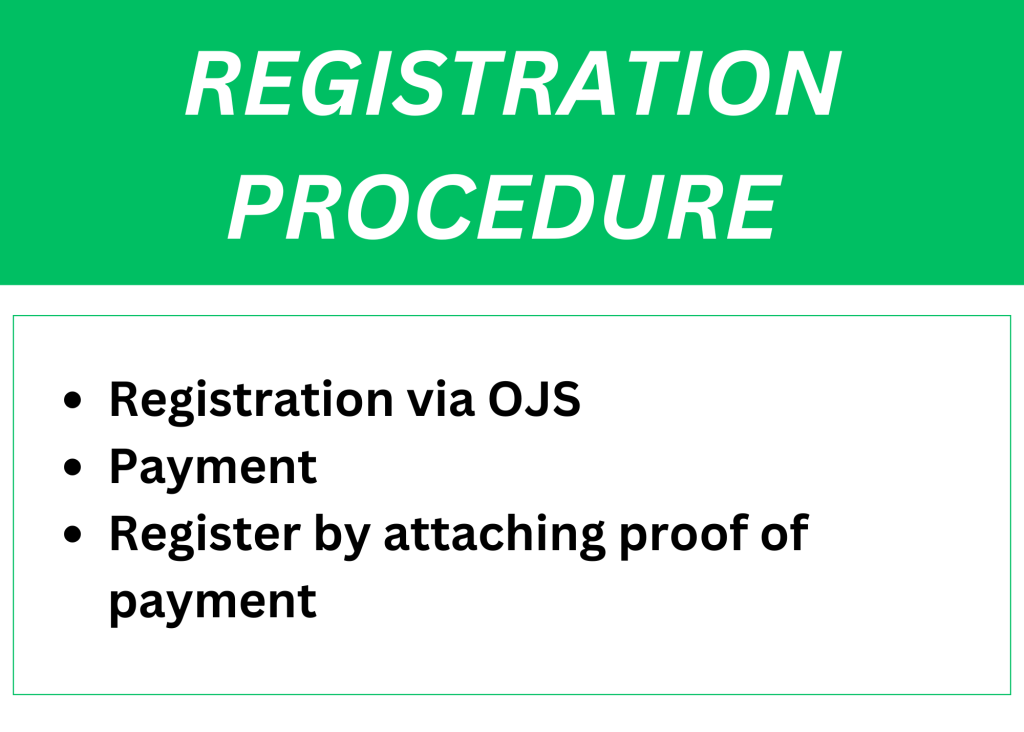 REGISTRATION PROCEDURE

- Registration via OJS
- Payment
- Register by attaching proof of payment